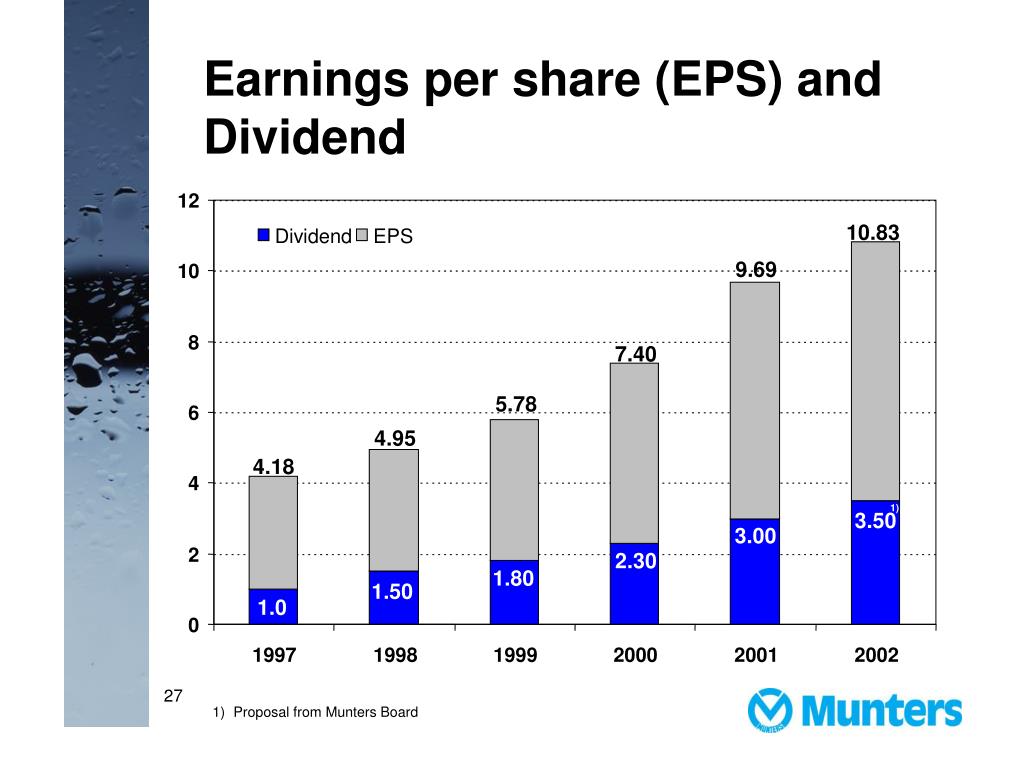 Earnings per share (EPS) and Dividend

12
10
8
6
4
2
0

Dividend EPS

4.18
4.95
5.78
7.40
9.69
10.83

1.0
1.50
1.80
2.30
3.00
3.50 1)

1997
1998
1999
2000
2001
2002

27

1) Proposal from Munters Board

Munters